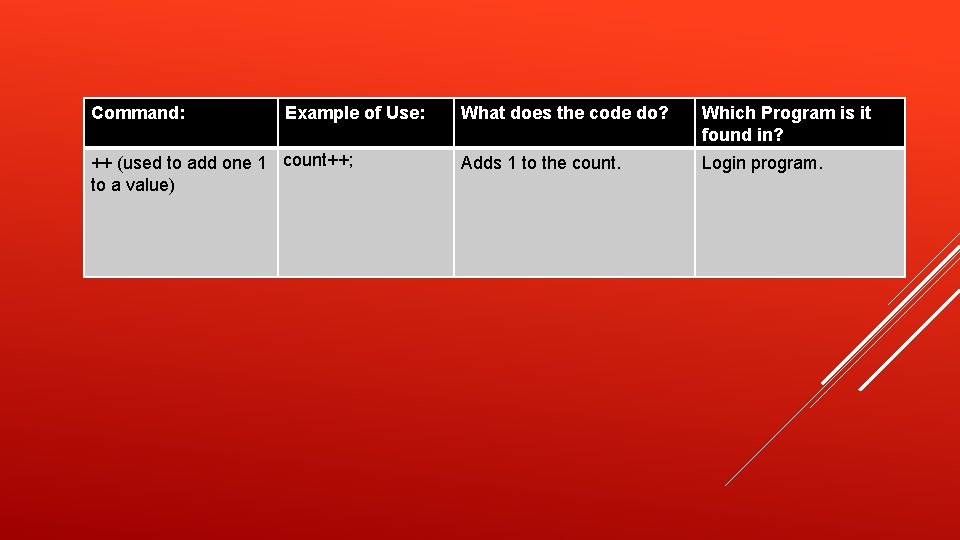 | Command: | Example of Use: | What does the code do? | Which Program is it found in? |
|---|---|---|---|
| ++ (used to add one 1 to a value) | count++; | Adds 1 to the count. | Login program. |